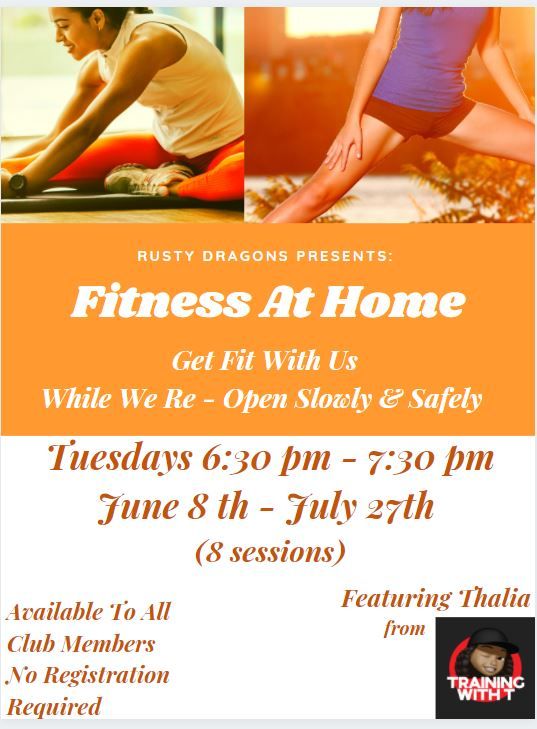 RUSTY DRAGONS PRESENTS:

Fitness At Home

Get Fit With Us
While We Re - Open Slowly & Safely

Tuesdays 6:30 pm - 7:30 pm
June 8 th - July 27th
(8 sessions)

Available To All Club Members No Registration Required

Featuring Thalia from

TRAINING WITH T